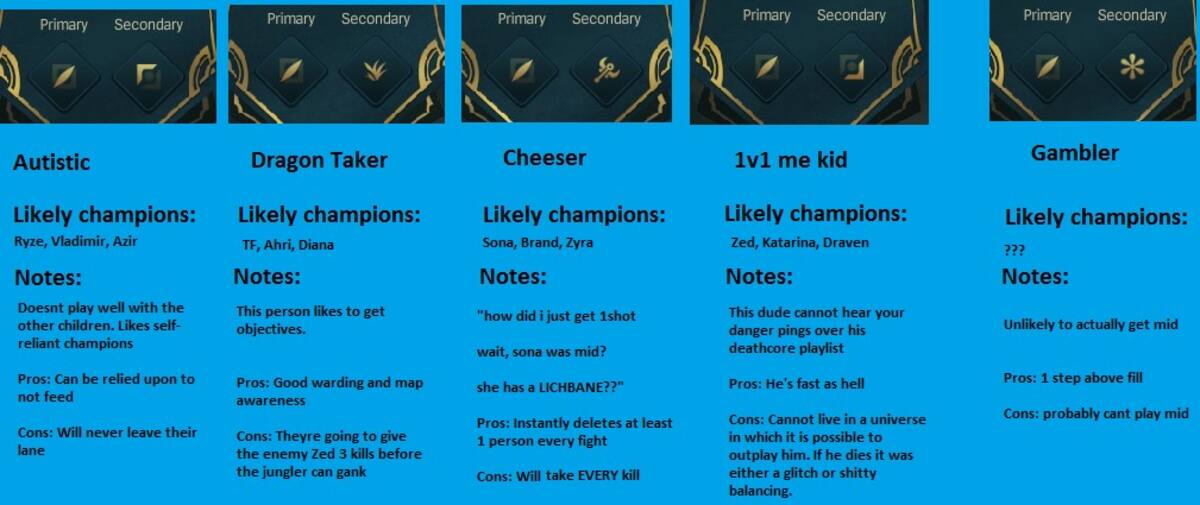 Primary Secondary

Autistic

Likely champions:
Ryze, Vladimir, Azir

Notes:
Doesnt play well with the other children. Likes self-reliant champions

Pros: Can be relied upon to not feed

Cons: Will never leave their lane

Primary Secondary

Dragon Taker

Likely champions:
TF, Ahri, Diana

Notes:
This person likes to get objectives.

Pros: Good warding and map awareness

Cons: Theyre going to give the enemy Zed 3 kills before the jungler can gank

Primary Secondary

Cheeser

Likely champions:
Sona, Brand, Zyra

Notes:
"how did i just get 1shot

wait, sona was mid?

she has a LICHBANE??"

Pros: Instantly deletes at least 1 person every fight

Cons: Will take EVERY kill

Primary Secondary

1v1 me kid

Likely champions:
Zed, Katarina, Draven

Notes:
This dude cannot hear your danger pings over his deathcore playlist

Pros: He's fast as hell

Cons: Cannot live in a universe in which it is possible to outplay him. If he dies it was either a glitch or shitty balancing.

Primary Secondary

Gambler

Likely champions:
???

Notes:
Unlikely to actually get mid

Pros: 1 step above fill

Cons: probably cant play mid